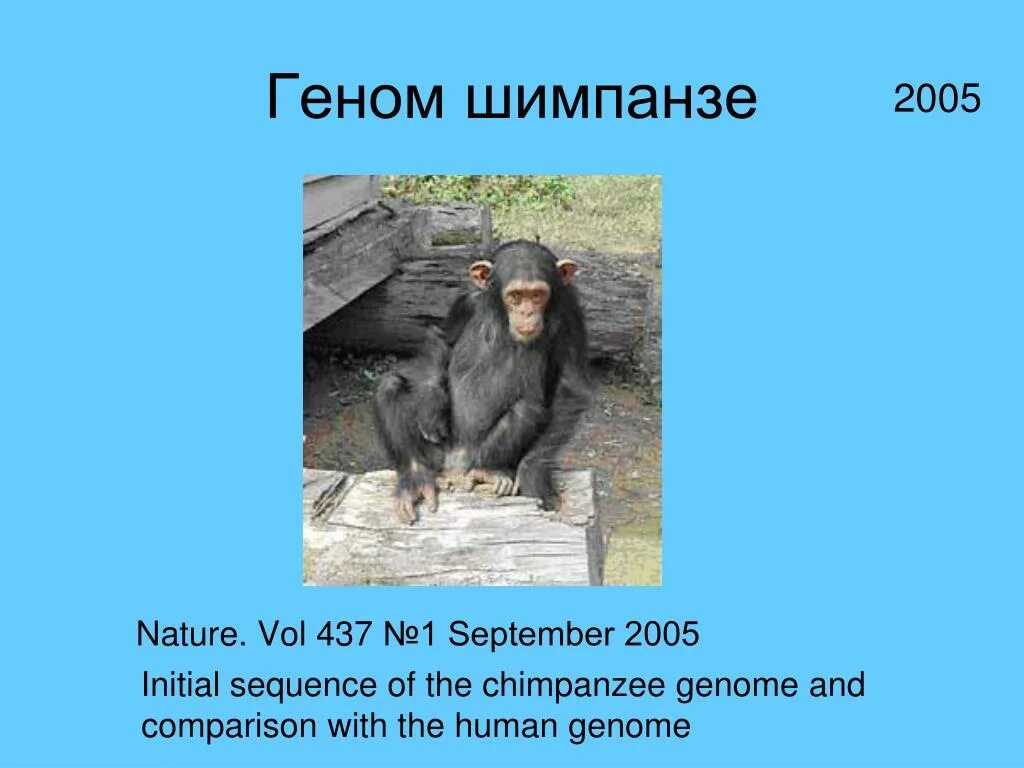 Геном шимпанзе

2005

Nature. Vol 437 №1 September 2005

Initial sequence of the chimpanzee genome and comparison with the human genome